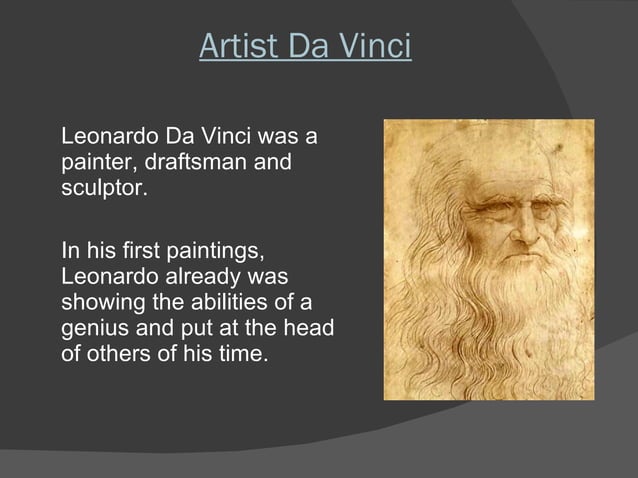 Artist Da Vinci

Leonardo Da Vinci was a painter, draftsman and sculptor.

In his first paintings, Leonardo already was showing the abilities of a genius and put at the head of others of his time.